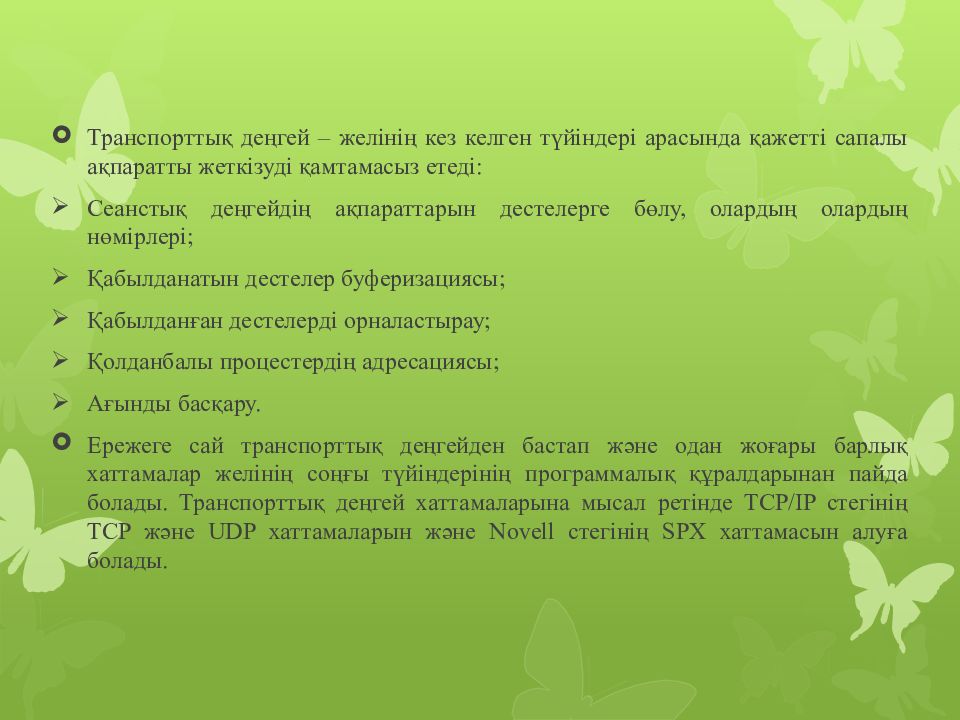 Транспорттық деңгей – желінің кез келген түйіндері арасында қажетті сапалы ақпаратты жеткізуді қамтамасыз етеді:

Сеанстық деңгейдің ақпараттарын дестелерге бөлу, олардың олардың нөмірлері;

Қабылданатын дестелер буферизациясы;

Қабылданған дестелерді орналастырау;

Қолданбалы процестердің адресациясы;

Ағынды басқару.

Ережеге сай транспорттық деңгейден бастап және одан жоғары барлық хаттамалар желінің соңғы түйіндерінің программалық құралдарынан пайда болады. Транспорттық деңгей хаттамаларына мысал ретінде TCP/IP стегінің TCP және UDP хаттамаларын және Novell стегінің SPX хаттамасын алуға болады.